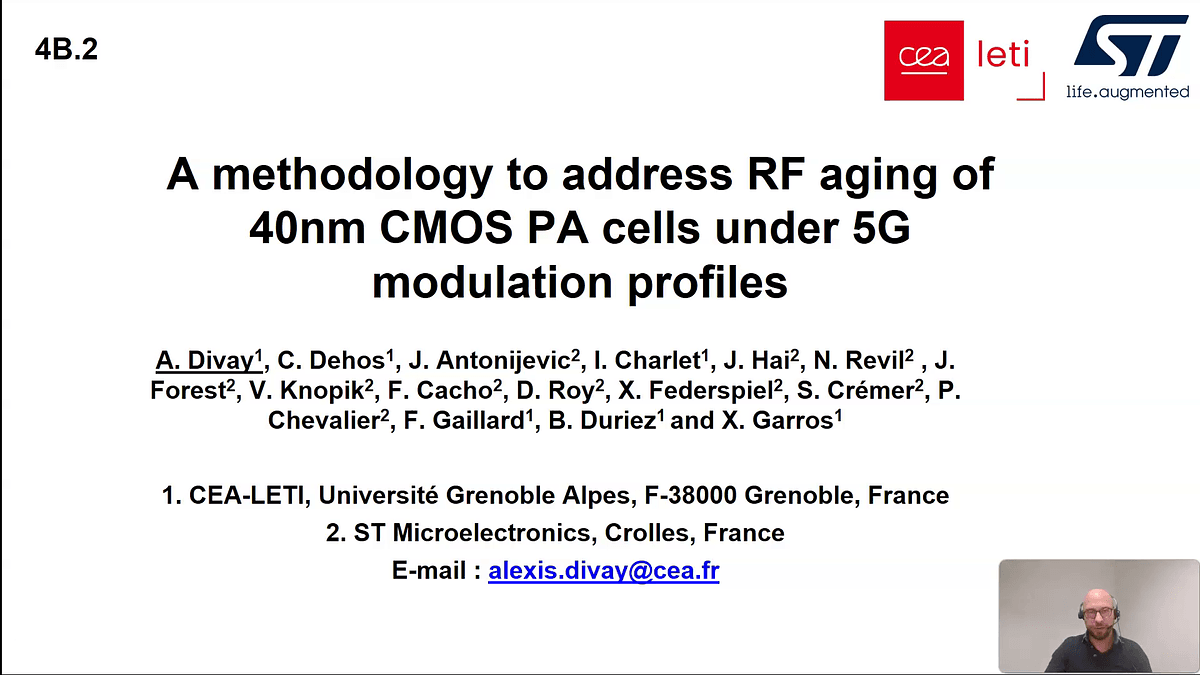 4B.2

cea leti

ST life.augmented

A methodology to address RF aging of 40nm CMOS PA cells under 5G modulation profiles

A. Divay$^1$, C. Dehos$^1$, J. Antonijevic$^2$, I. Charlet$^1$, J. Hai$^2$, N. Revil$^2$ , J. Forest$^2$, V. Knopik$^2$, F. Cacho$^2$, D. Roy$^2$, X. Federspiel$^2$, S. Crémer$^2$, P. Chevalier$^2$, F. Gaillard$^1$, B. Duriez$^1$ and X. Garros$^1$

1. CEA-LETI, Université Grenoble Alpes, F-38000 Grenoble, France
2. ST Microelectronics, Crolles, France
E-mail : alexis.divay@cea.fr